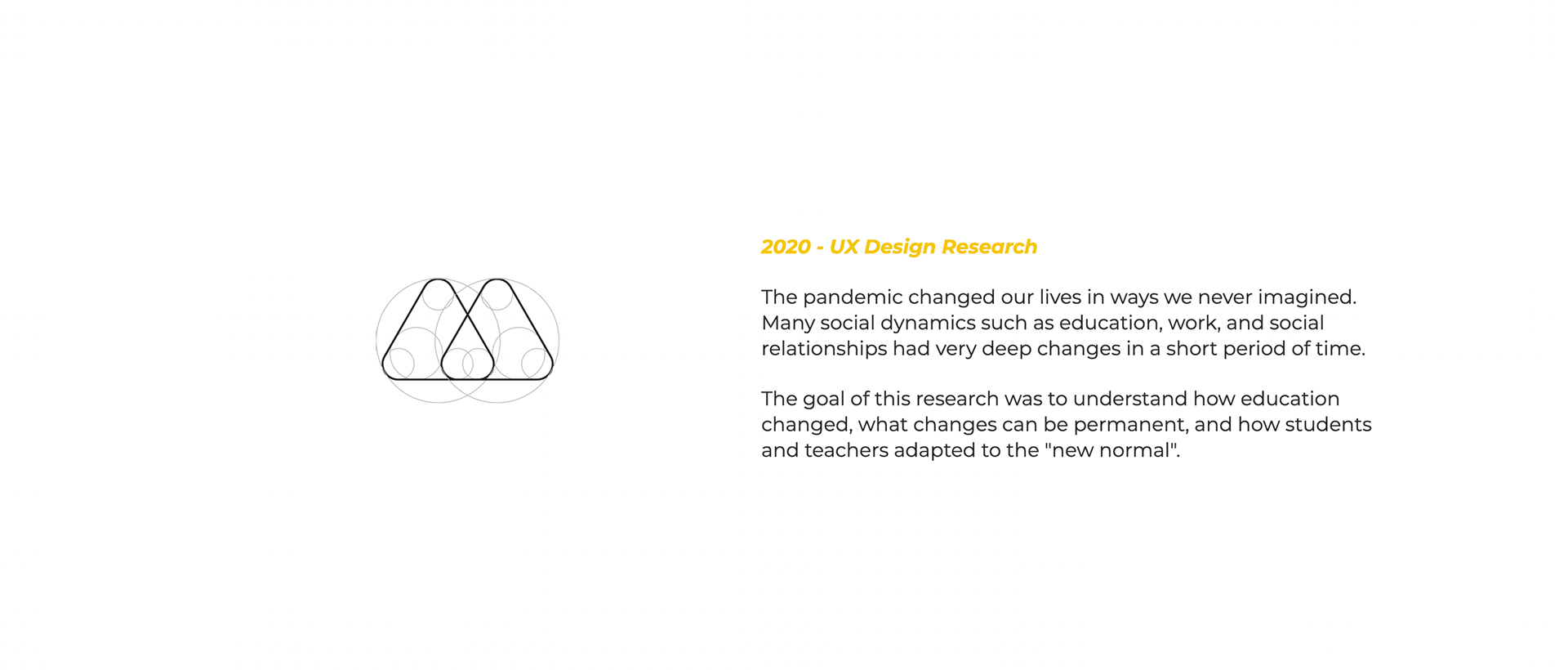 2020 - UX Design Research

The pandemic changed our lives in ways we never imagined. Many social dynamics such as education, work, and social relationships had very deep changes in a short period of time.

The goal of this research was to understand how education changed, what changes can be permanent, and how students and teachers adapted to the "new normal".